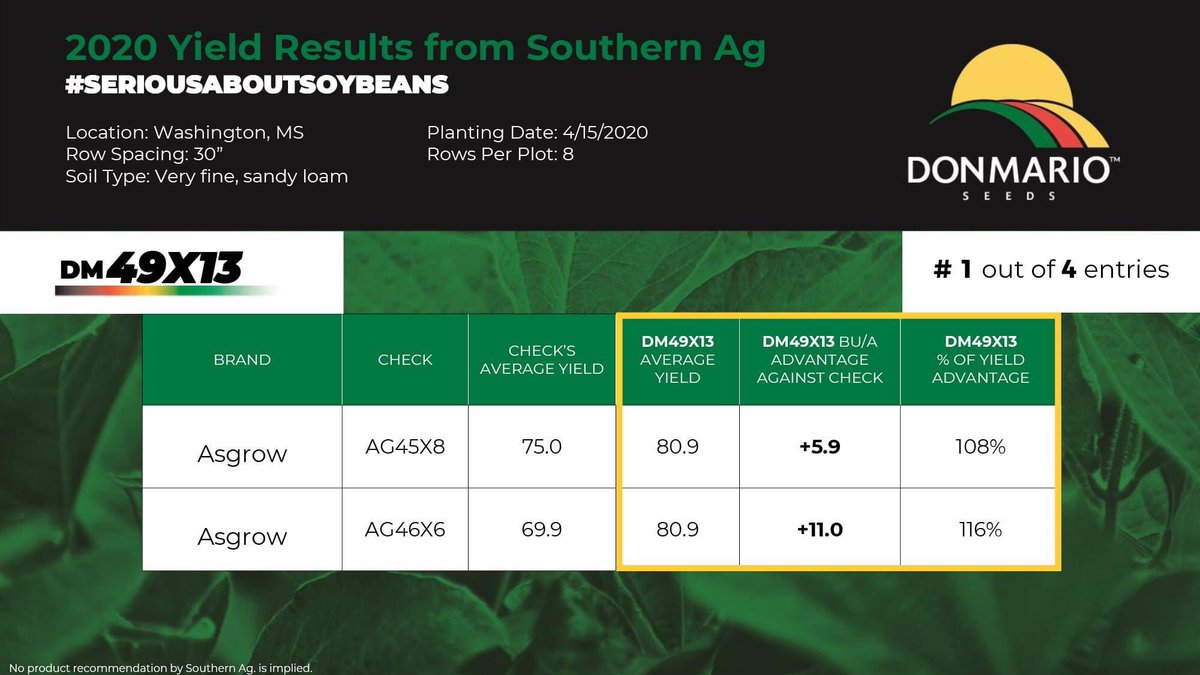 2020 Yield Results from Southern Ag
#SERIOUSABOUTSOYBEANS

Location: Washington, MS
Row Spacing: 30"
Soil Type: Very fine, sandy loam

Planting Date: 4/15/2020
Rows Per Plot: 8

DONMARIO™
SEEDS

DM49X13

# 1 out of 4 entries

| BRAND | CHECK | CHECK'S AVERAGE YIELD | DM49X13 AVERAGE YIELD | DM49X13 BU/A ADVANTAGE AGAINST CHECK | DM49X13 % OF YIELD ADVANTAGE |
|---|---|---|---|---|---|
| Asgrow | AG45X8 | 75.0 | 80.9 | +5.9 | 108% |
| Asgrow | AG46X6 | 69.9 | 80.9 | +11.0 | 116% |

No product recommendation by Southern Ag. is implied.